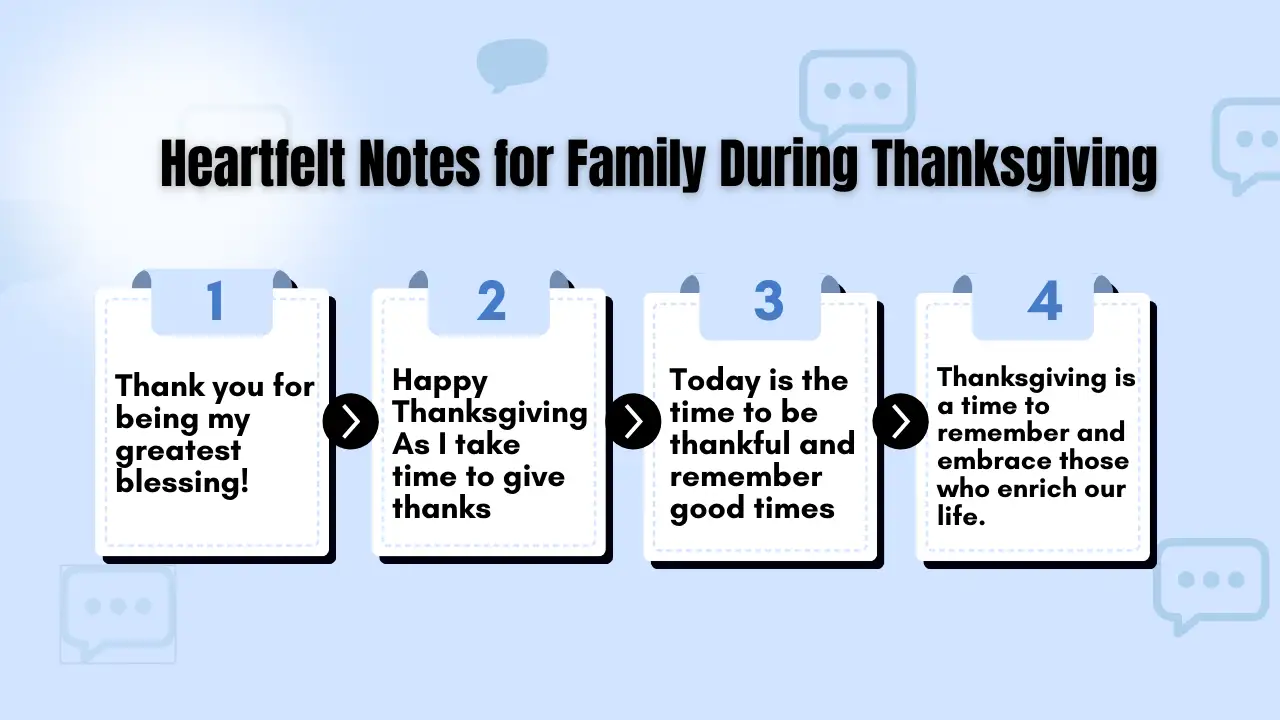 Heartfelt Notes for Family During Thanksgiving

1

Thank you for being my greatest blessing!

2

Happy Thanksgiving As I take time to give thanks

3

Today is the time to be thankful and remember good times

4

Thanksgiving is a time to remember and embrace those who enrich our life.